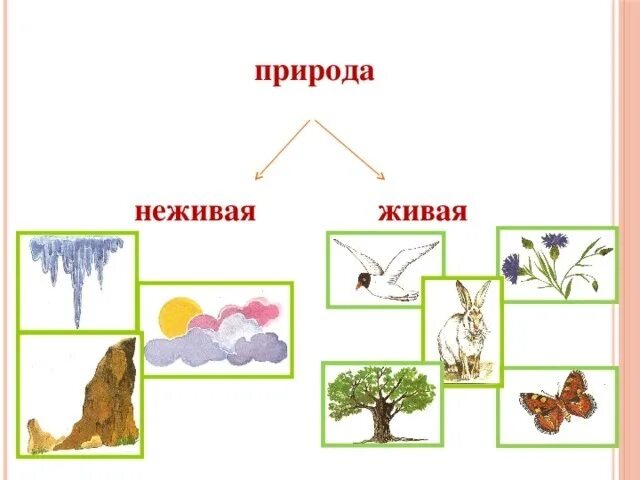 природа

неживая

живая